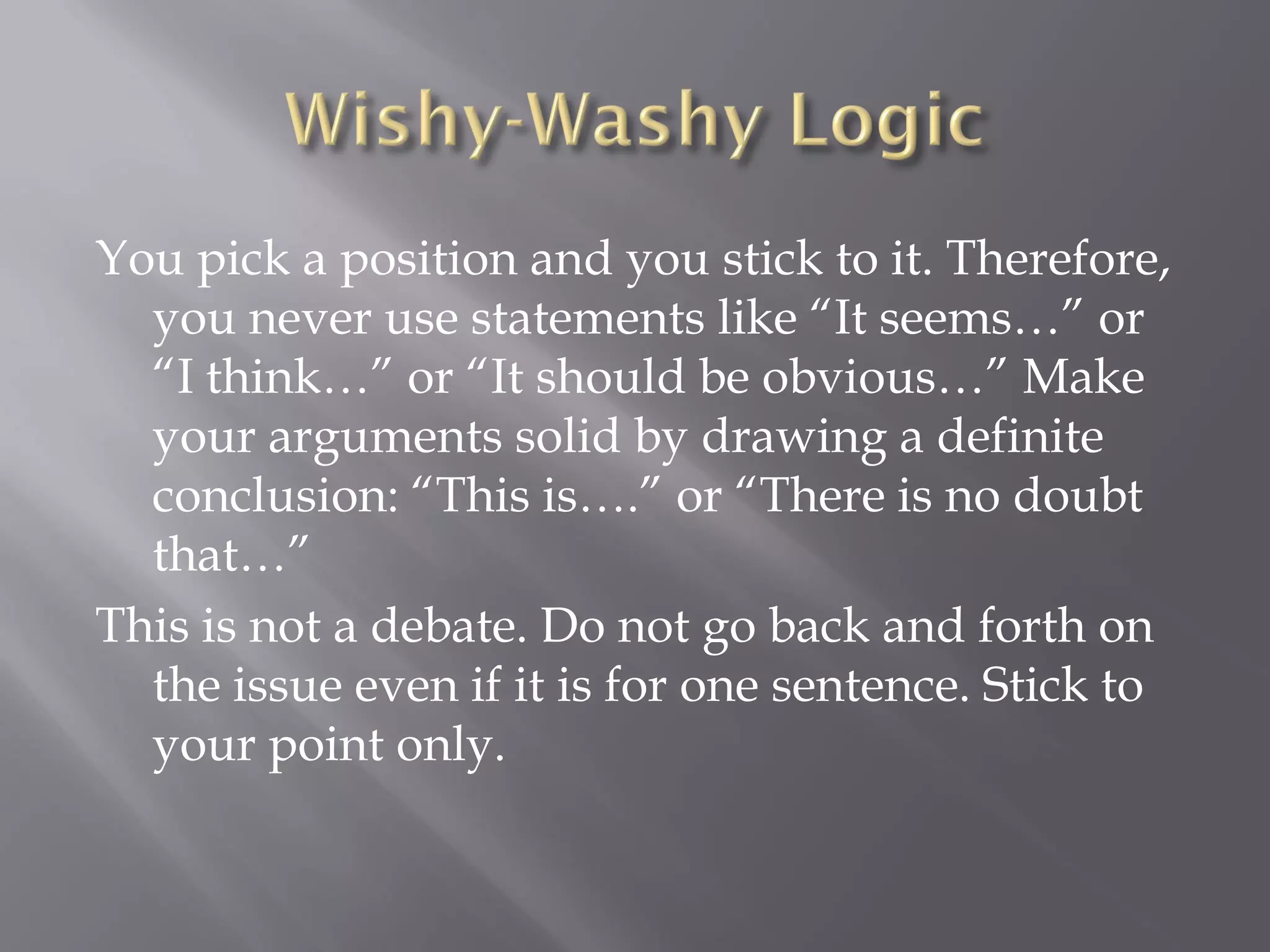 Wishy-Washy Logic

You pick a position and you stick to it. Therefore, you never use statements like “It seems…” or “I think…” or “It should be obvious…” Make your arguments solid by drawing a definite conclusion: “This is….” or “There is no doubt that…”

This is not a debate. Do not go back and forth on the issue even if it is for one sentence. Stick to your point only.